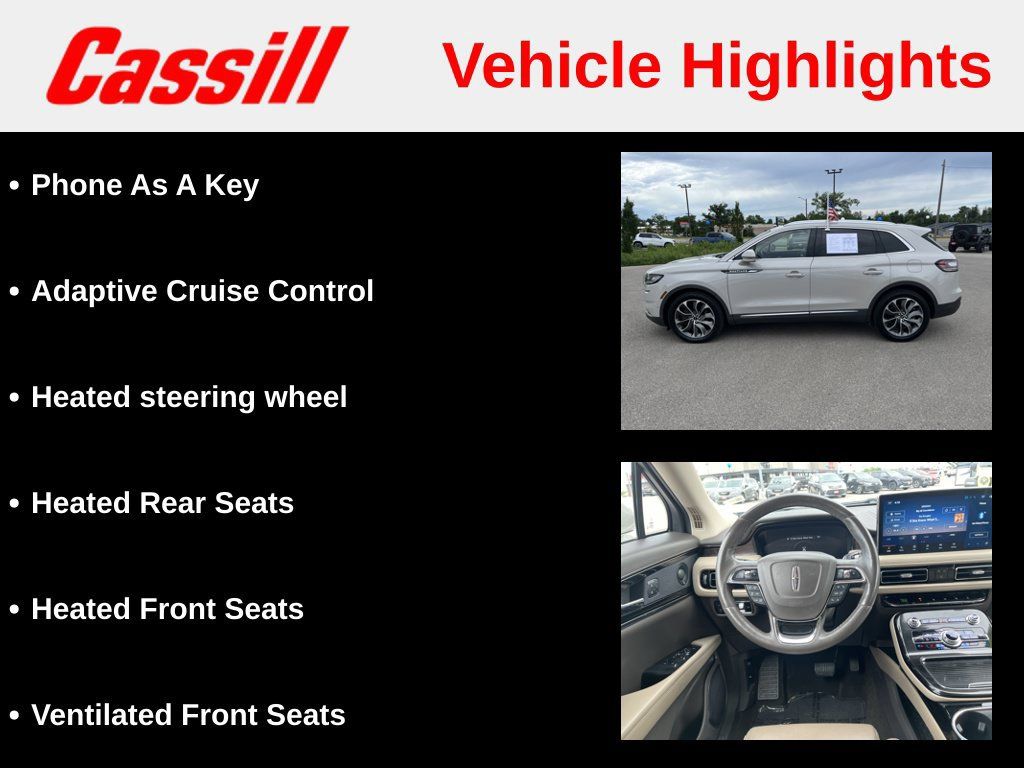 Cassill

Vehicle Highlights

• Phone As A Key

• Adaptive Cruise Control

• Heated steering wheel

• Heated Rear Seats

• Heated Front Seats

• Ventilated Front Seats